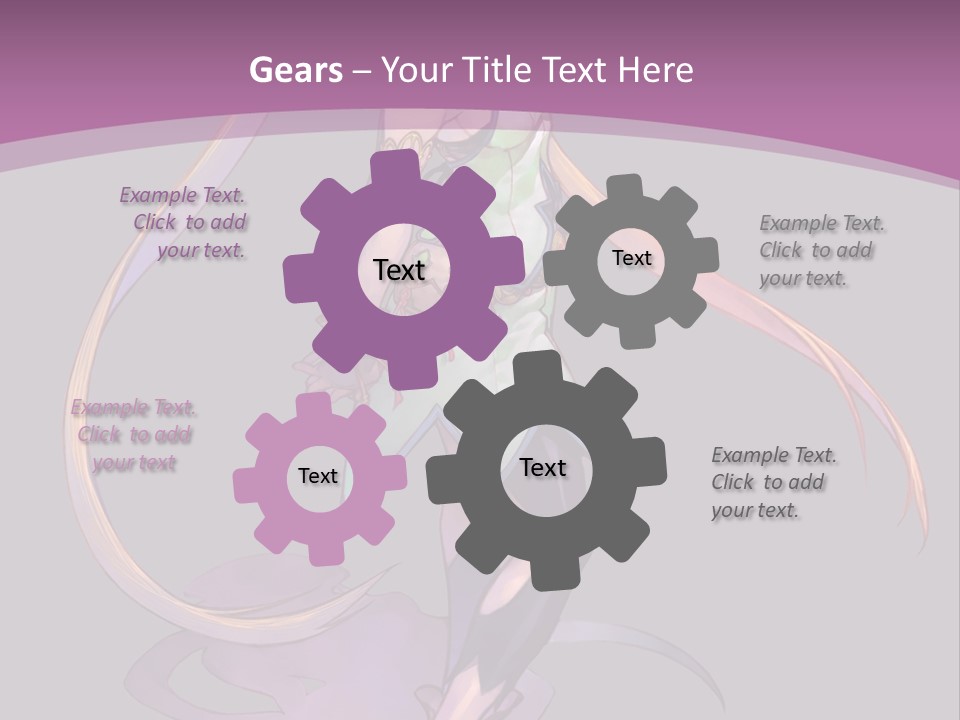 Gears – Your Title Text Here

Example Text. Click to add your text.

Text

Text

Example Text. Click to add your text.

Example Text. Click to add your text

Text

Text

Example Text. Click to add your text.